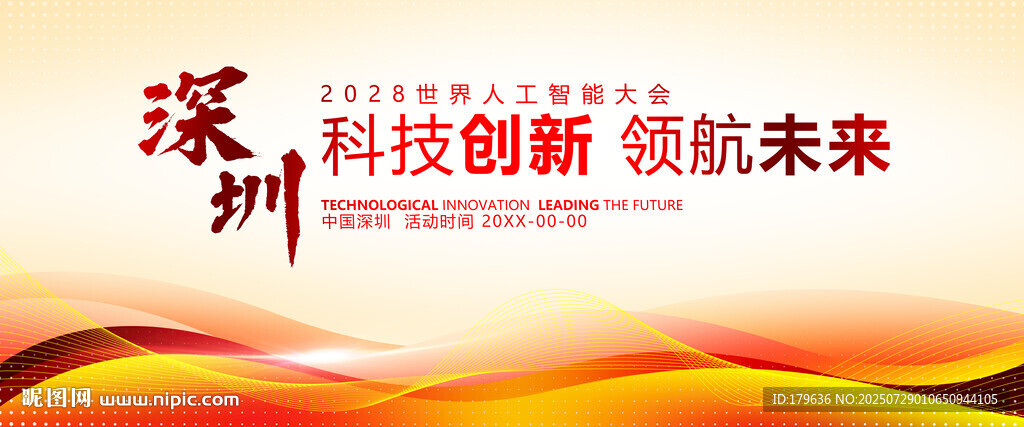 深圳

2028世界人工智能大会

科技创新 领航未来

TECHNOLOGICAL INNOVATION LEADING THE FUTURE

中国深圳 活动时间 20XX-00-00

昵图网 www.nipic.com

ID:179636 NO:20250729010650944105